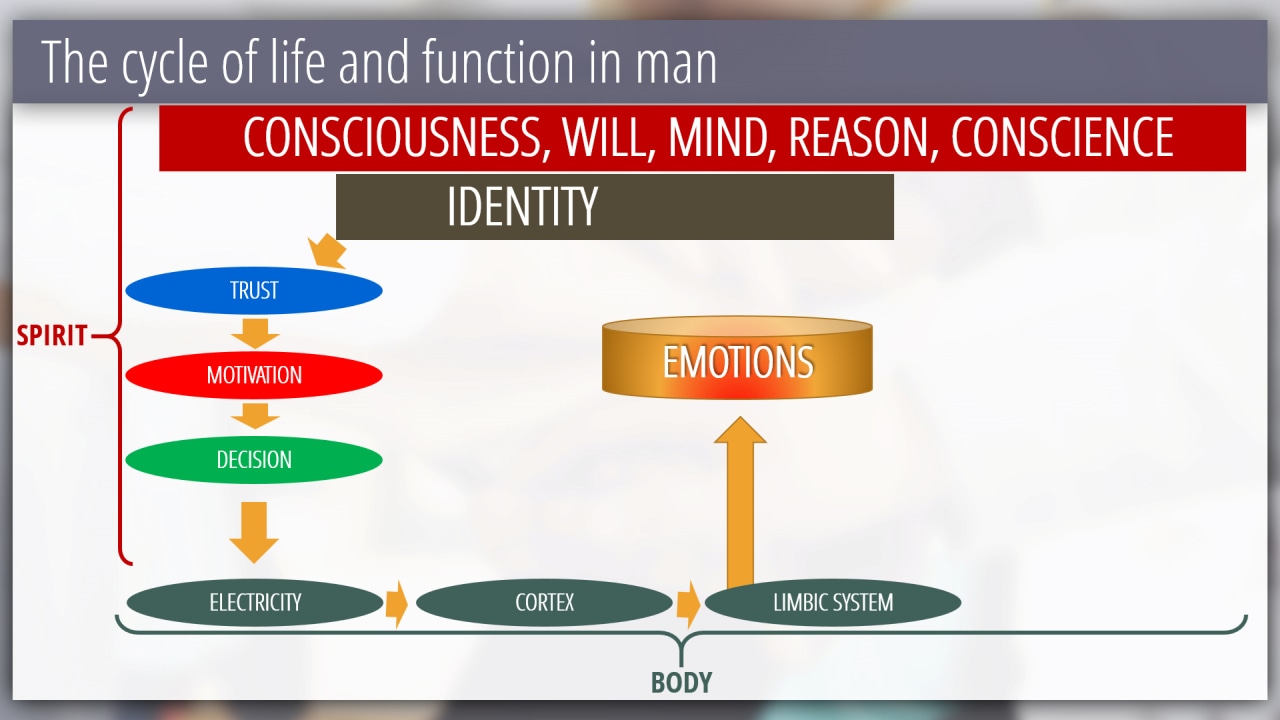 The cycle of life and function in man

CONSCIOUSNESS, WILL, MIND, REASON, CONSCIENCE

IDENTITY

SPIRIT

TRUST

MOTIVATION

DECISION

EMOTIONS

ELECTRICITY

CORTEX

LIMBIC SYSTEM

BODY